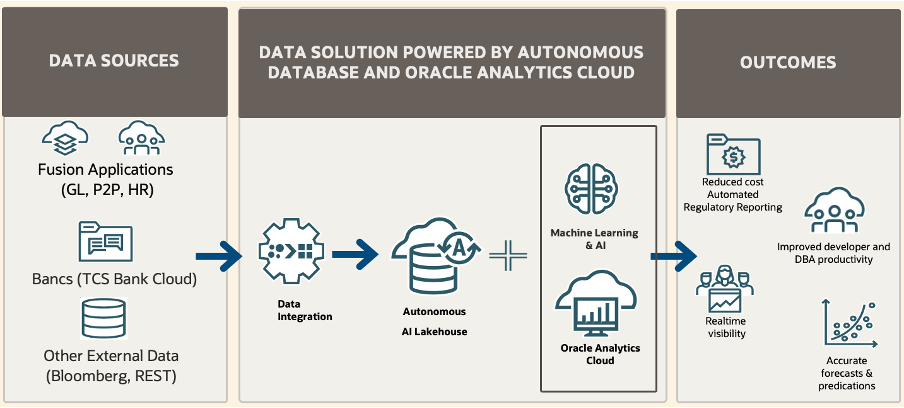 DATA SOURCES

Fusion Applications (GL, P2P, HR)

Bancs (TCS Bank Cloud)

Other External Data (Bloomberg, REST)

DATA SOLUTION POWERED BY AUTONOMOUS DATABASE AND ORACLE ANALYTICS CLOUD

Data Integration

Autonomous AI Lakehouse

Machine Learning & AI

Oracle Analytics Cloud

OUTCOMES

Reduced cost Automated Regulatory Reporting

Improved developer and DBA productivity

Realtime visibility

Accurate forecasts & predications